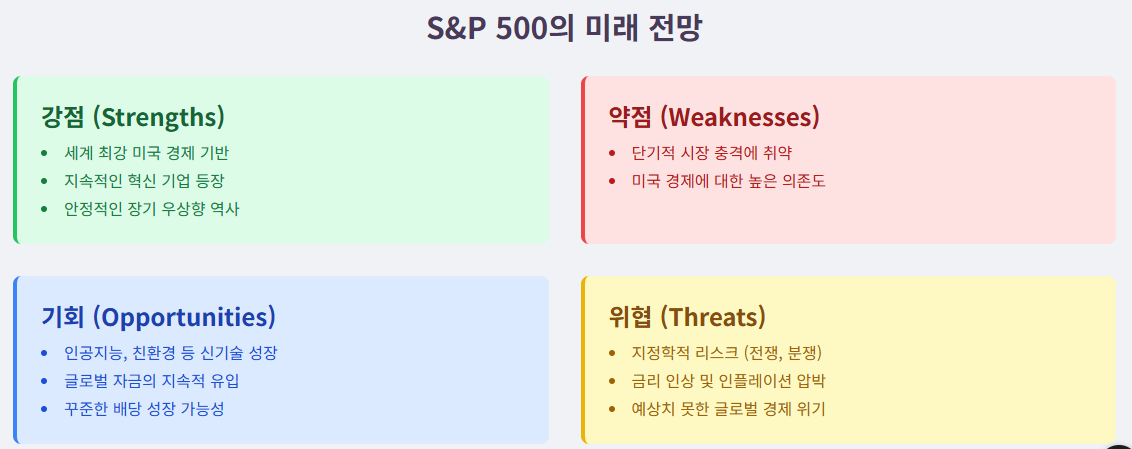 S&P 500의 미래 전망

강점 (Strengths)
- 세계 최강 미국 경제 기반
- 지속적인 혁신 기업 등장
- 안정적인 장기 우상향 역사

약점 (Weaknesses)
- 단기적 시장 충격에 취약
- 미국 경제에 대한 높은 의존도

기회 (Opportunities)
- 인공지능, 친환경 등 신기술 성장
- 글로벌 자금의 지속적 유입
- 꾸준한 배당 성장 가능성

위협 (Threats)
- 지정학적 리스크 (전쟁, 분쟁)
- 금리 인상 및 인플레이션 압박
- 예상치 못한 글로벌 경제 위기